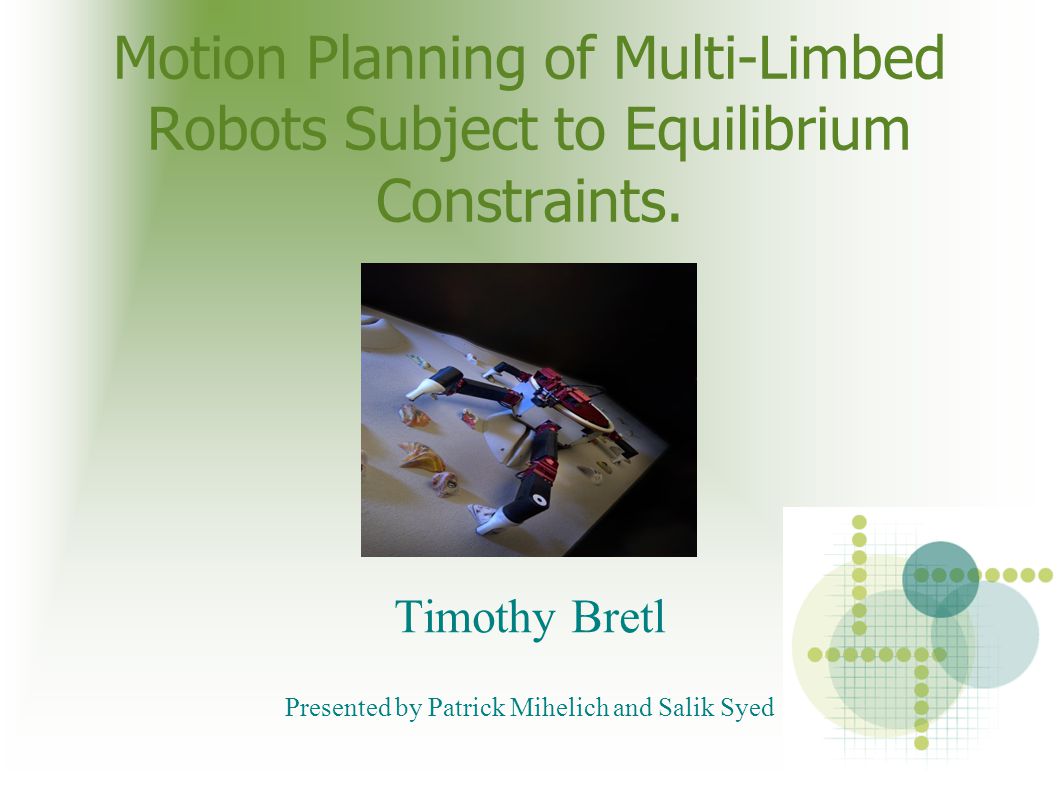 Motion Planning of Multi-Limbed Robots Subject to Equilibrium Constraints.

Timothy Bretl

Presented by Patrick Mihelich and Salik Syed